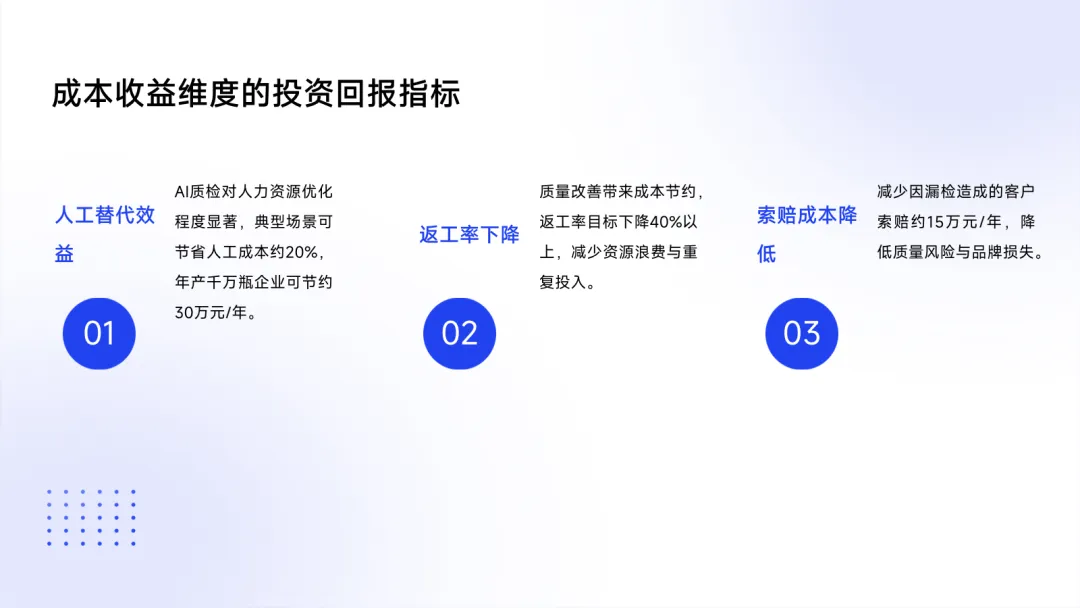 成本收益维度的投资回报指标

人工替代效益

01

AI质检对人力资源优化程度显著，典型场景可节省人工成本约20%，年产千万瓶企业可节约30万元/年。

返工率下降

02

质量改善带来成本节约，返工率目标下降40%以上，减少资源浪费与重复投入。

索赔成本降低

03

减少因漏检造成的客户索赔约15万元/年，降低质量风险与品牌损失。